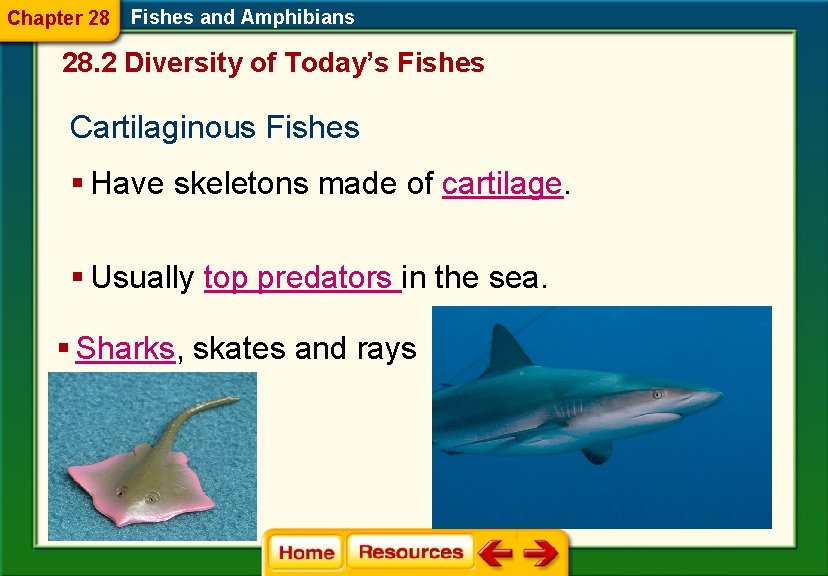 Chapter 28 Fishes and Amphibians

28.2 Diversity of Today's Fishes

Cartilaginous Fishes

▪ Have skeletons made of cartilage.

▪ Usually top predators in the sea.

▪ Sharks, skates and rays

Home Resources